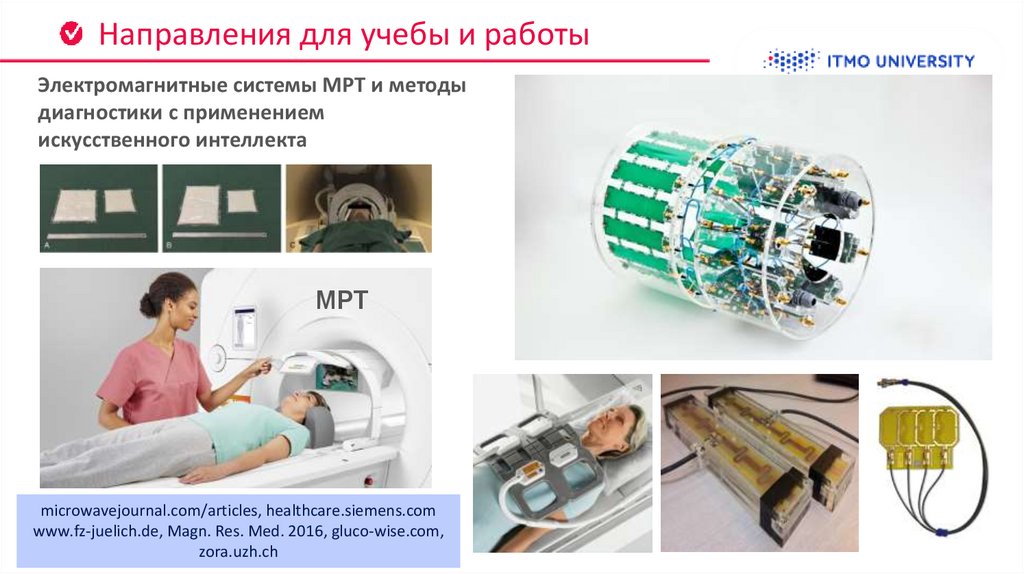 Направления для учебы и работы

ITMO UNIVERSITY

Электромагнитные системы МРТ и методы диагностики с применением искусственного интеллекта

A

B

C

МРТ

microwavejournal.com/articles, healthcare.siemens.com www.fz-juelich.de, Magn. Res. Med. 2016, gluco-wise.com, zora.uzh.ch